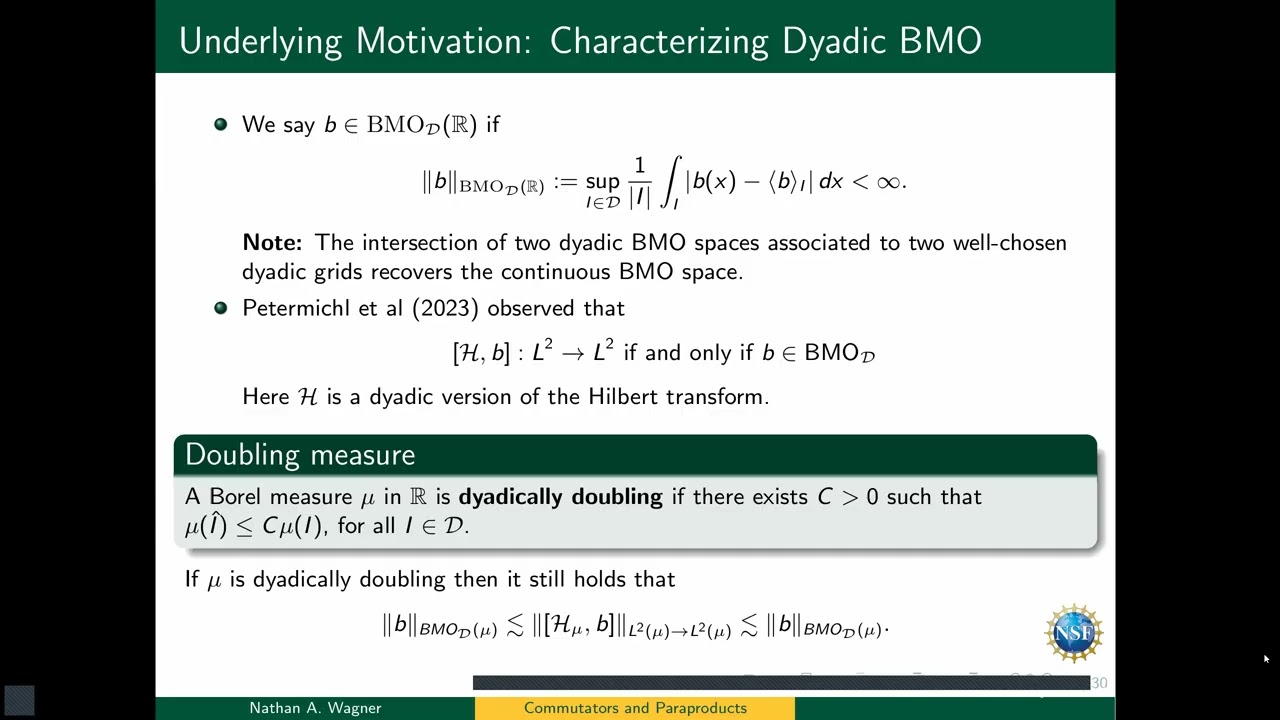 Underlying Motivation: Characterizing Dyadic BMO

We say $b \in \mathrm{BMO}_{\mathcal{D}}(\mathbb{R})$ if

$$\|b\|_{\mathrm{BMO}_{\mathcal{D}}(\mathbb{R})} := \sup_{I \in \mathcal{D}} \frac{1}{|I|} \int_I |b(x) - \langle b \rangle_I| \, dx < \infty.$$

**Note:** The intersection of two dyadic BMO spaces associated to two well-chosen dyadic grids recovers the continuous BMO space.

Petermichl et al (2023) observed that

$$[\mathcal{H}, b] : L^2 \to L^2 \text{ if and only if } b \in \mathrm{BMO}_{\mathcal{D}}$$

Here $\mathcal{H}$ is a dyadic version of the Hilbert transform.

Doubling measure

A Borel measure $\mu$ in $\mathbb{R}$ is **dyadically doubling** if there exists $C > 0$ such that $\mu(\hat{I}) \leq C\mu(I)$, for all $I \in \mathcal{D}$.

If $\mu$ is dyadically doubling then it still holds that

$$\|b\|_{BMO_{\mathcal{D}}(\mu)} \lesssim \|[\mathcal{H}_\mu, b]\|_{L^2(\mu) \to L^2(\mu)} \lesssim \|b\|_{BMO_{\mathcal{D}}(\mu)}.$$

NSF

30

Nathan A. Wagner Commutators and Paraproducts